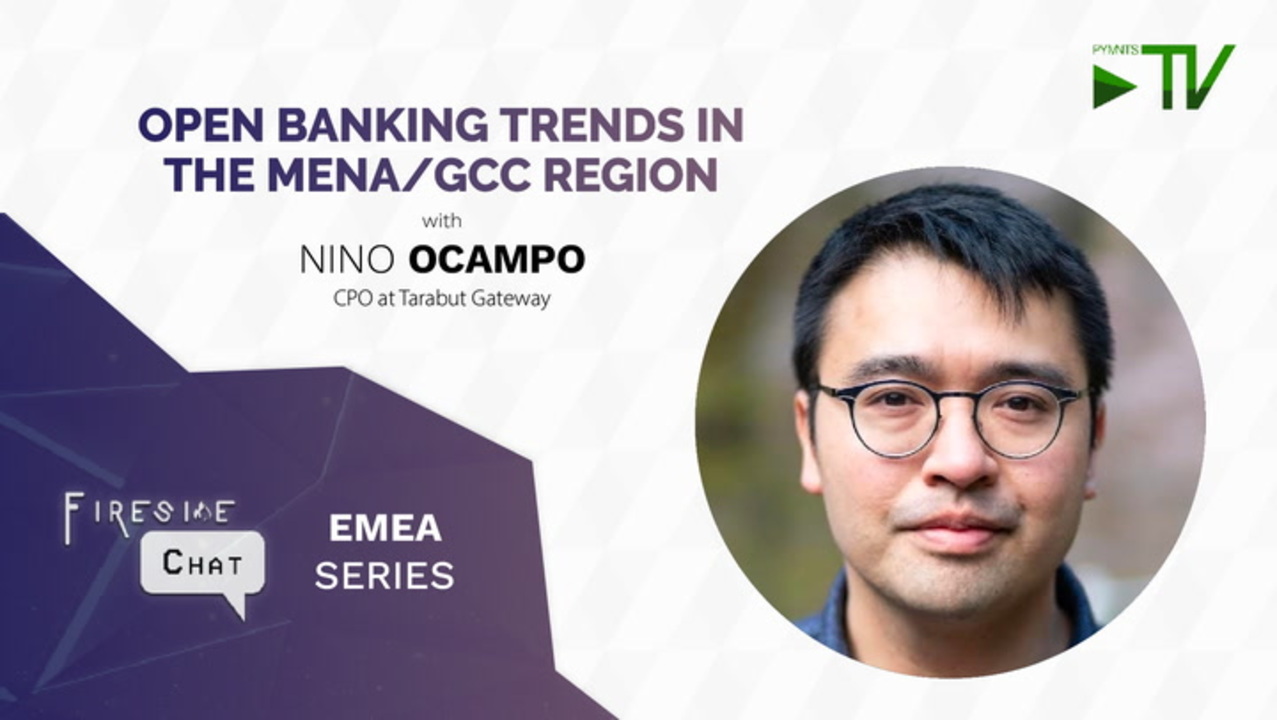 PYMNTS TV

OPEN BANKING TRENDS IN THE MENA/GCC REGION

with

NINO OCAMPO

CPO at Tarabut Gateway

FIRESIDE CHAT

EMEA SERIES